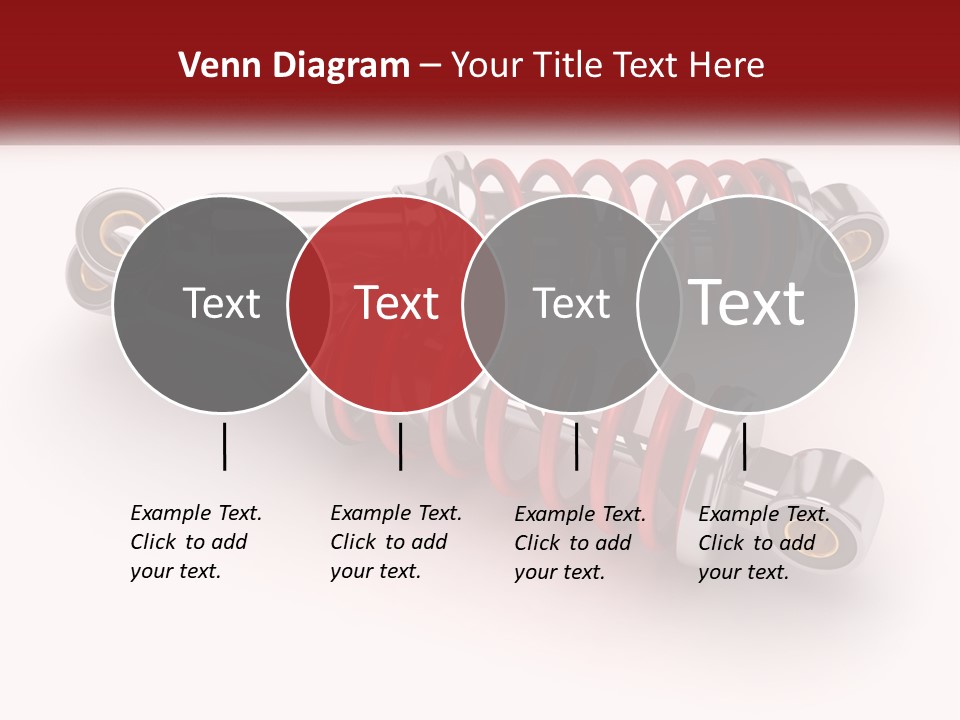 Venn Diagram – Your Title Text Here

Text

Text

Text

Text

Example Text. Click to add your text.

Example Text. Click to add your text.

Example Text. Click to add your text.

Example Text. Click to add your text.